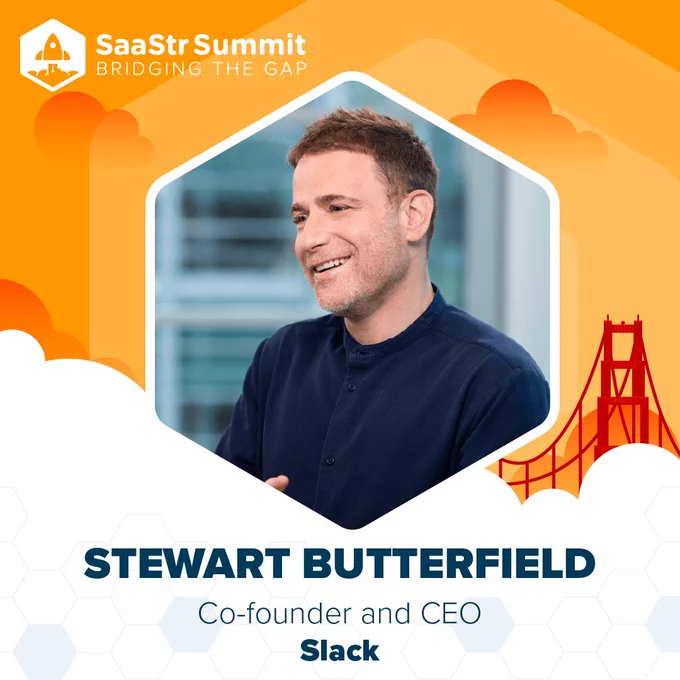 SaaStr Summit
BRIDGING THE GAP

STEWART BUTTERFIELD
Co-founder and CEO
Slack